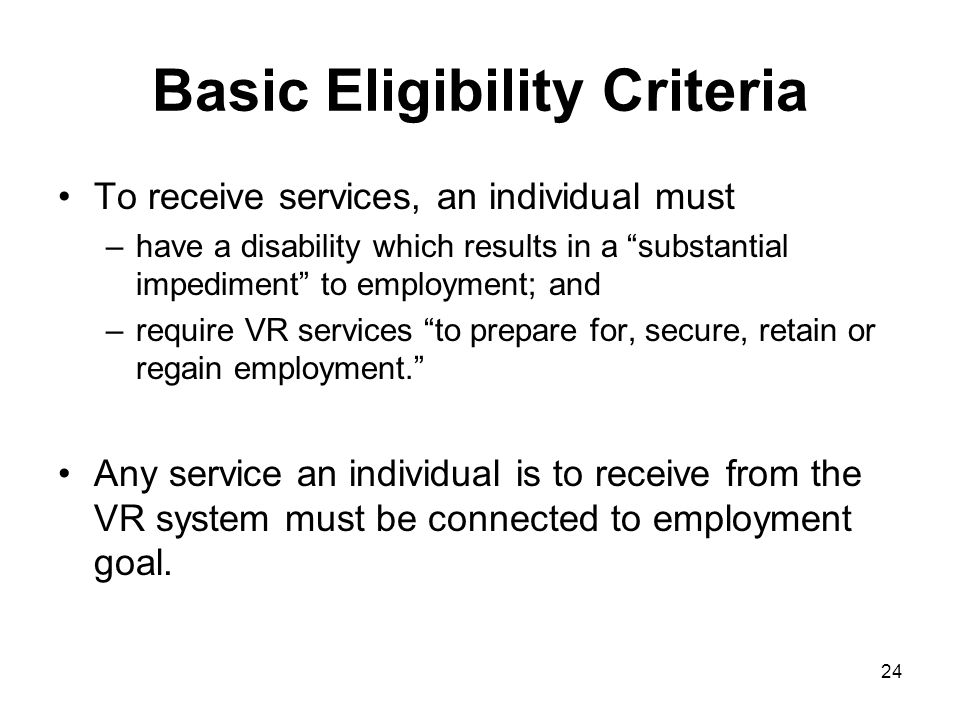 Basic Eligibility Criteria

• To receive services, an individual must
– have a disability which results in a “substantial impediment” to employment; and
– require VR services “to prepare for, secure, retain or regain employment.”

• Any service an individual is to receive from the VR system must be connected to employment goal.

24